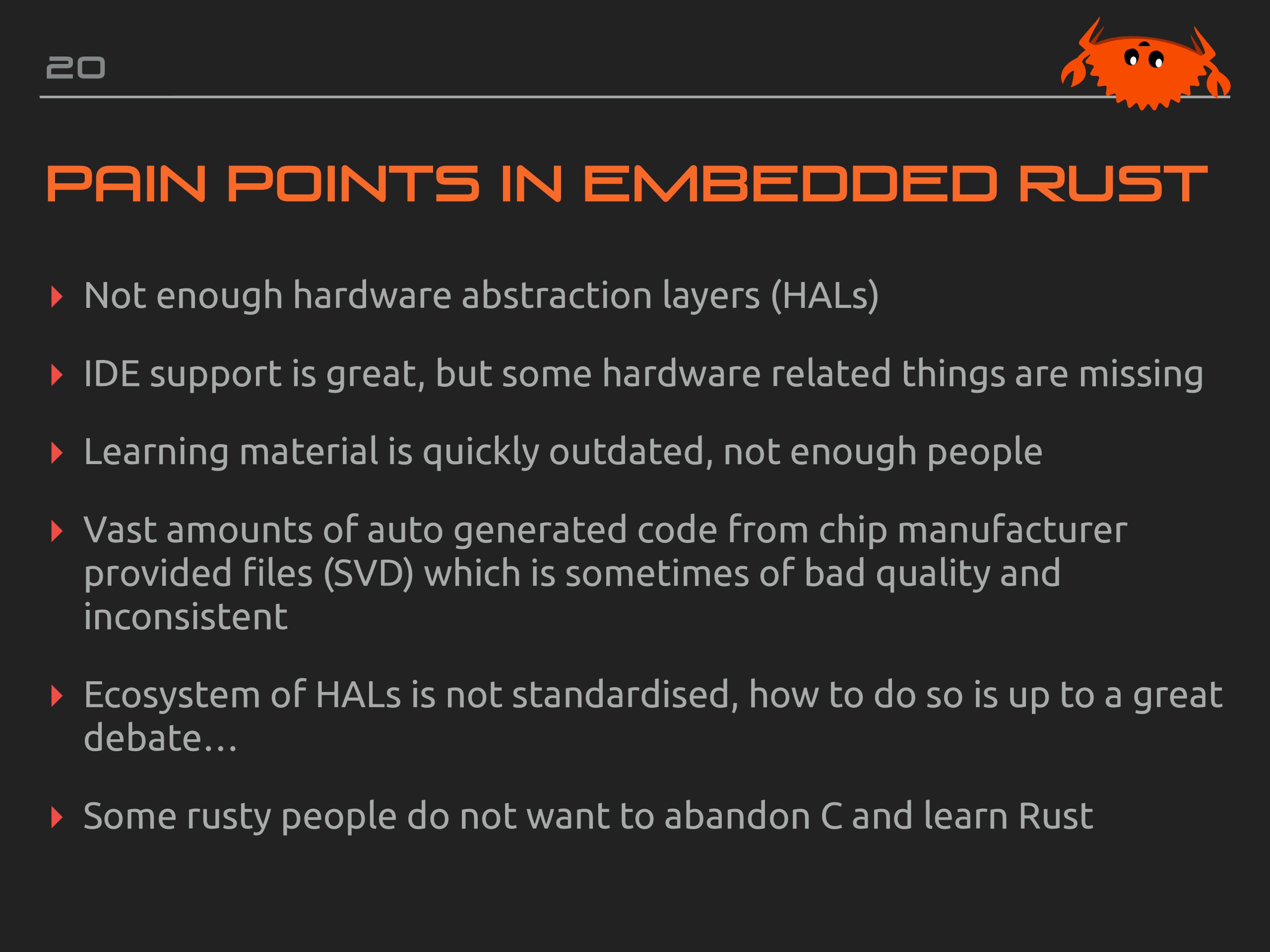 20

PAIN POINTS IN EMBEDDED RUST

‣ Not enough hardware abstraction layers (HALs)

‣ IDE support is great, but some hardware related things are missing

‣ Learning material is quickly outdated, not enough people

‣ Vast amounts of auto generated code from chip manufacturer provided files (SVD) which is sometimes of bad quality and inconsistent

‣ Ecosystem of HALs is not standardised, how to do so is up to a great debate…

‣ Some rusty people do not want to abandon C and learn Rust